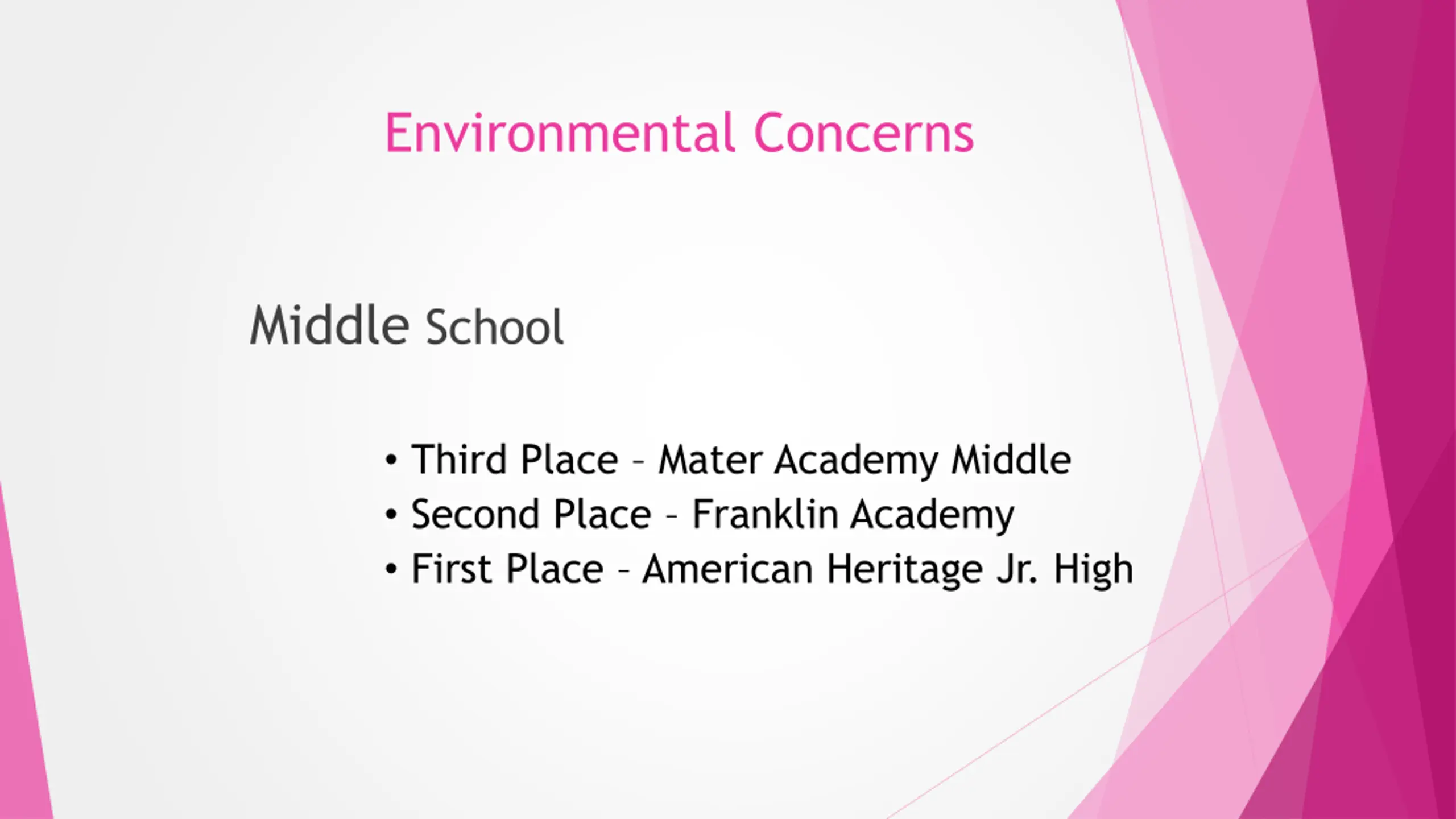 Environmental Concerns

Middle School

• Third Place – Mater Academy Middle
• Second Place – Franklin Academy
• First Place – American Heritage Jr. High